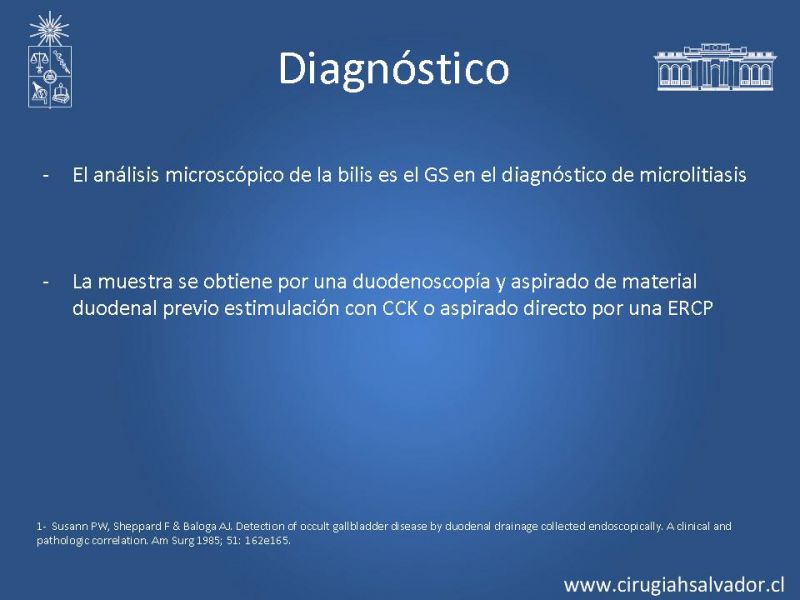 Diagnóstico

- El análisis microscópico de la bilis es el GS en el diagnóstico de microlitiasis

- La muestra se obtiene por una duodenoscopía y aspirado de material duodenal previo estimulación con CCK o aspirado directo por una ERCP

1- Susann PW, Sheppard F & Baloga AJ. Detection of occult gallbladder disease by duodenal drainage collected endoscopically. A clinical and pathologic correlation. Am Surg 1985; 51: 162e165.

www.cirugiahsalvador.cl